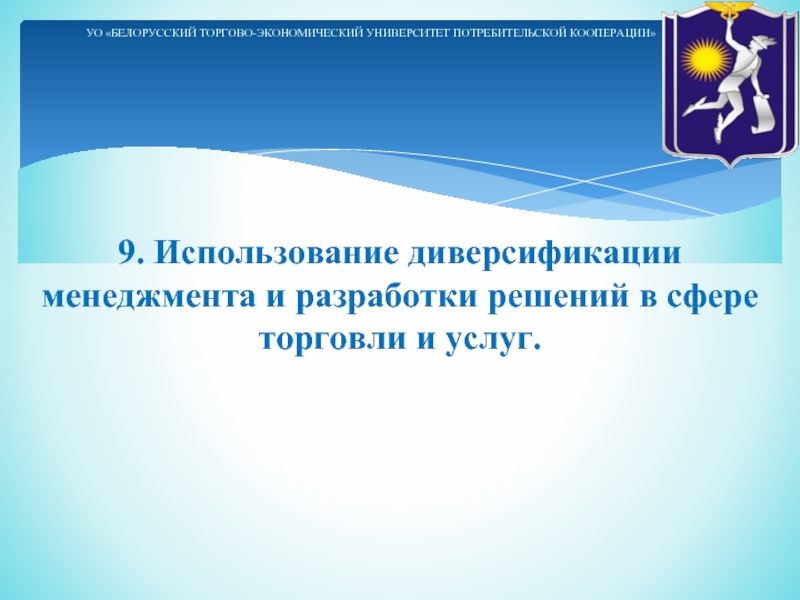 УО «БЕЛОРУССКИЙ ТОРГОВО-ЭКОНОМИЧЕСКИЙ УНИВЕРСИТЕТ ПОТРЕБИТЕЛЬСКОЙ КООПЕРАЦИИ»

9. Использование диверсификации менеджмента и разработки решений в сфере торговли и услуг.